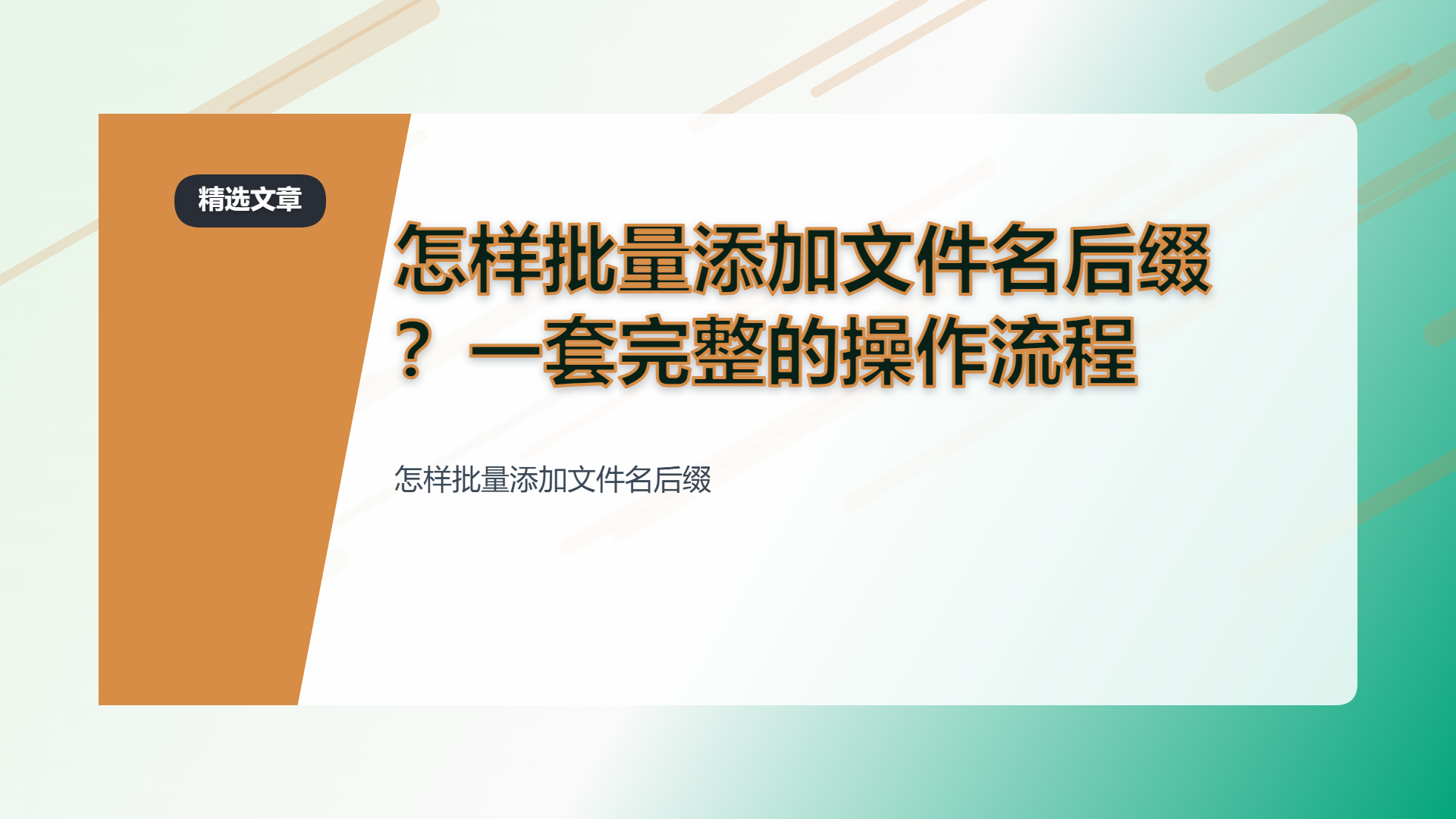 精选文章

怎样批量添加文件名后缀？一套完整的操作流程

怎样批量添加文件名后缀